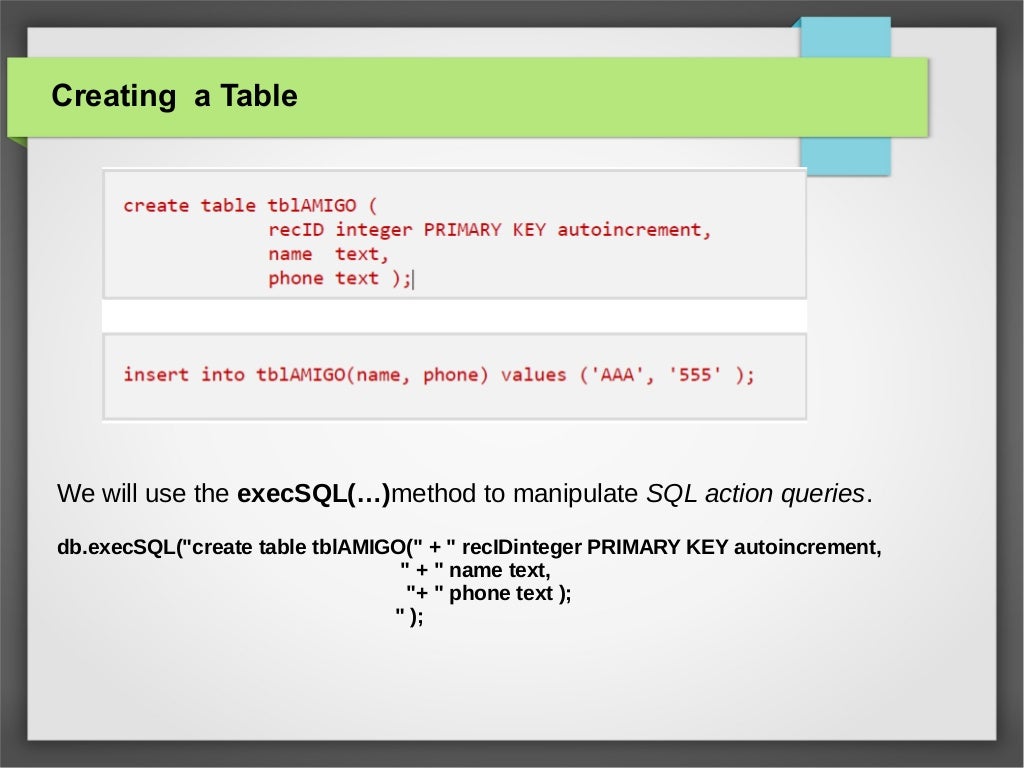 Creating a Table

create table tblAMIGO (
recID integer PRIMARY KEY autoincrement,
name text,
phone text );

insert into tblAMIGO(name, phone) values ('AAA', '555' );

We will use the execSQL(…)method to manipulate SQL action queries.

db.execSQL("create table tblAMIGO(" + " recIDinteger PRIMARY KEY autoincrement,
" + " name text,
"+ " phone text );
" );